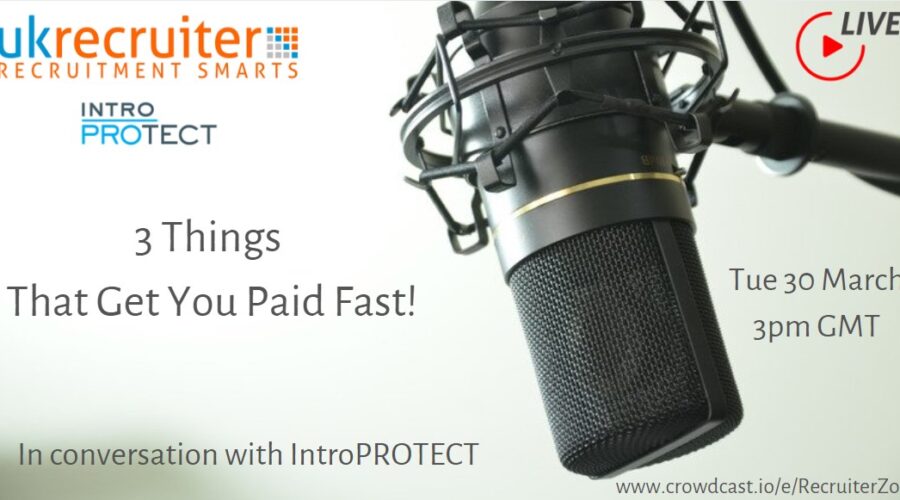 ukrecruiter
RECRUITMENT SMARTS

INTRO
PROTECT

LIVE

3 Things
That Get You Paid Fast!

Tue 30 March
3pm GMT

In conversation with IntroPROTECT

www.crowdcast.io/e/RecruiterZo